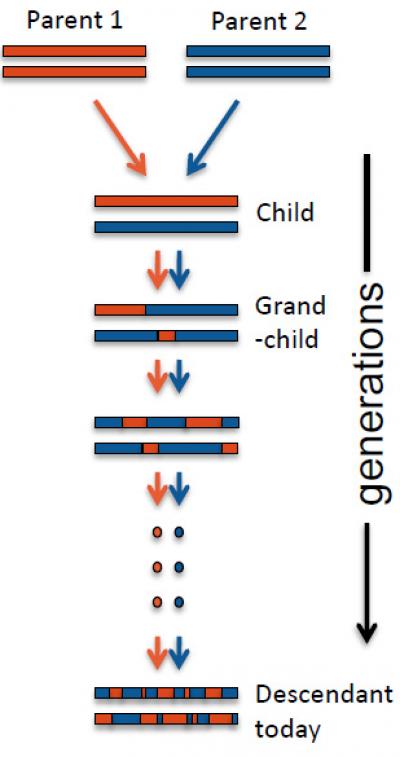 Parent 1
Parent 2

Child

Grand
-child

generations

Descendant
today